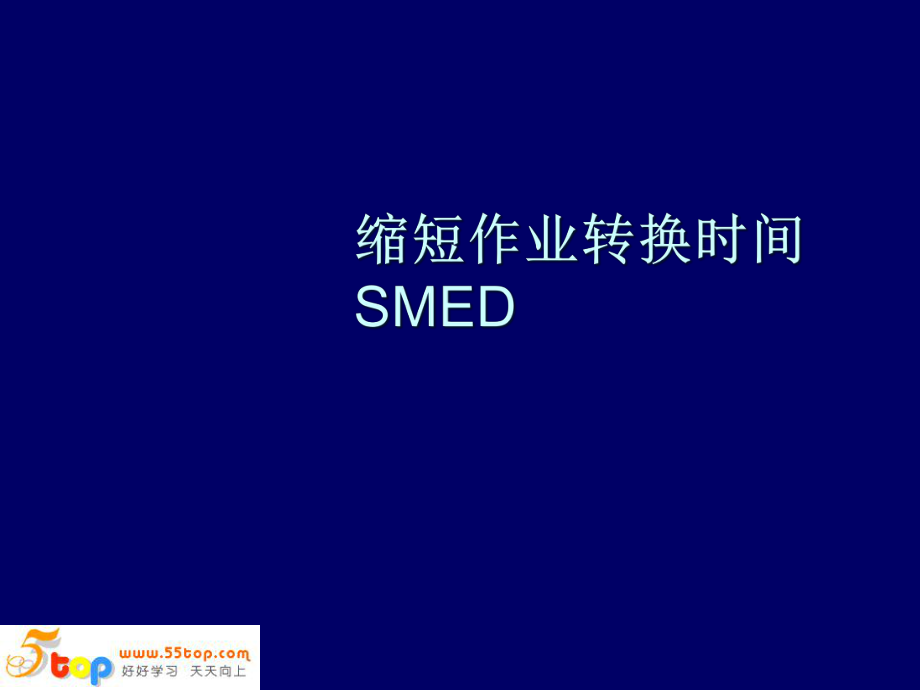 缩短作业转换时间
SMED

5top www.55top.com 好好学习 天天向上